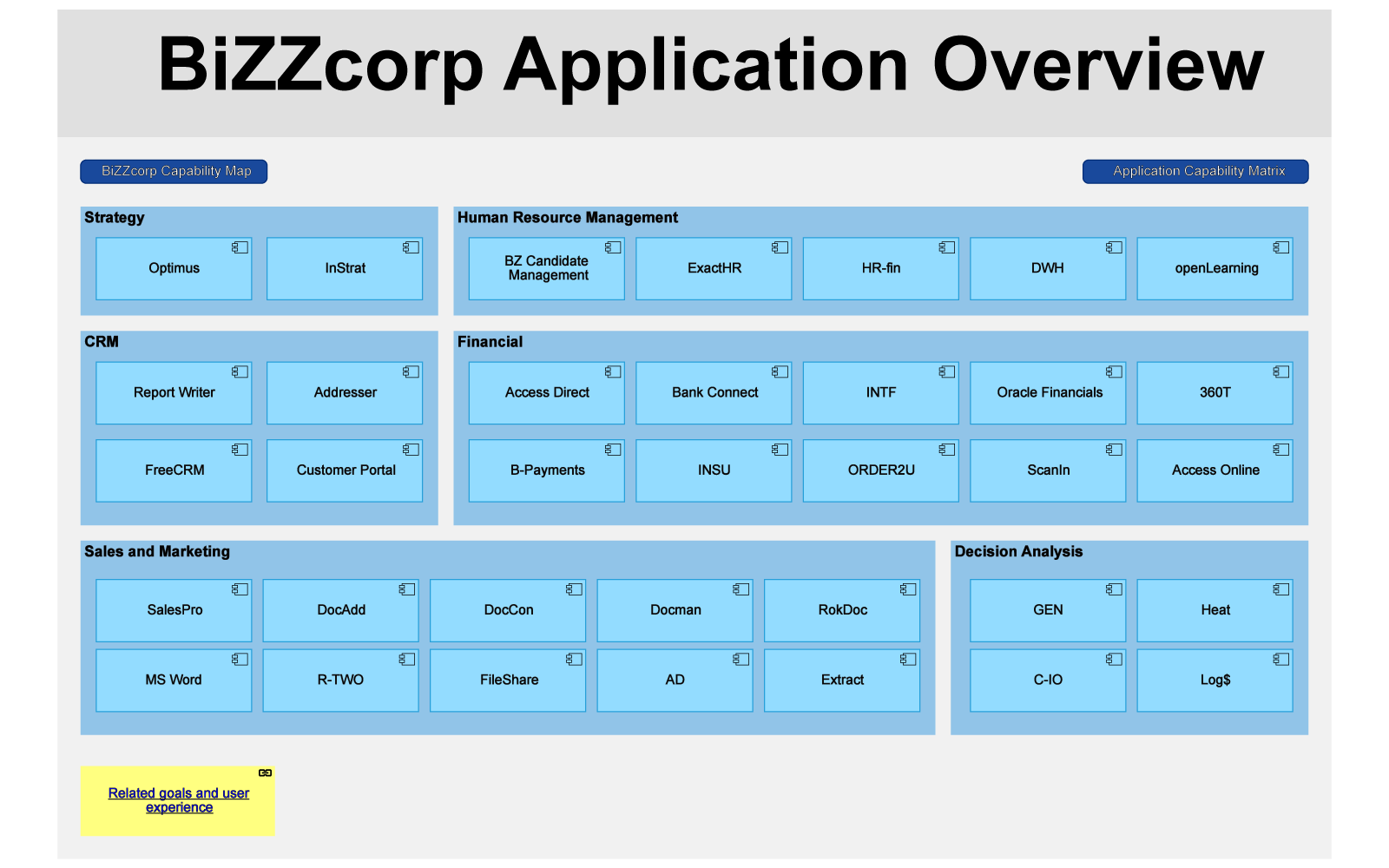 BiZZcorp Application Overview

BiZZcorp Capability Map

Application Capability Matrix

Strategy

Optimus

InStrat

Human Resource Management

BZ Candidate Management

ExactHR

HR-fin

DWH

openLearning

CRM

Report Writer

Addresser

FreeCRM

Customer Portal

Financial

Access Direct

Bank Connect

INTF

Oracle Financials

360T

B-Payments

INSU

ORDER2U

ScanIn

Access Online

Sales and Marketing

SalesPro

DocAdd

DocCon

Docman

RokDoc

MS Word

R-TWO

FileShare

AD

Extract

Decision Analysis

GEN

Heat

C-IO

Log$

Related goals and user experience